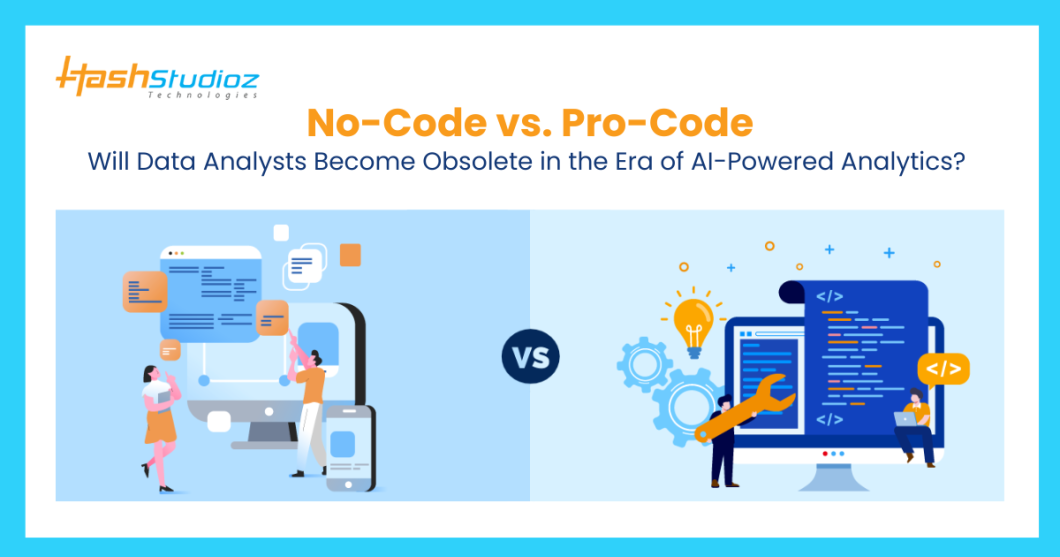 HashStudioz Technologies

No-Code vs. Pro-Code

Will Data Analysts Become Obsolete in the Era of AI-Powered Analytics?

VS

</>

</>

</>